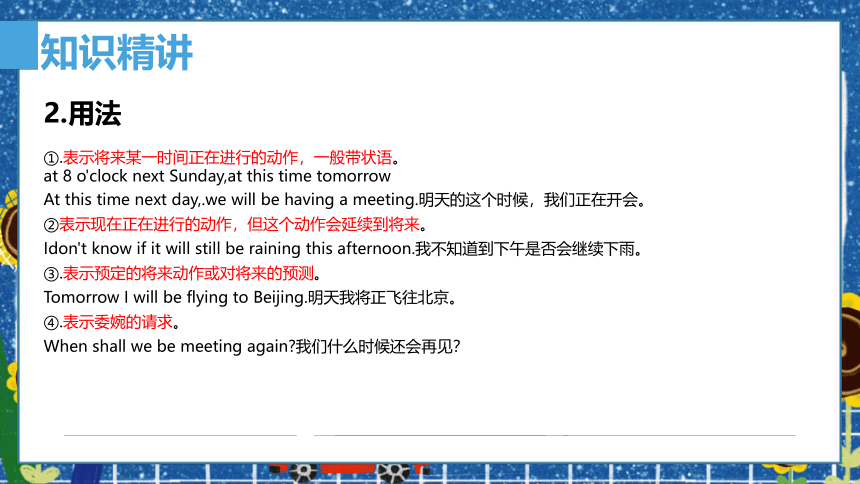 知识精讲

2.用法

①.表示将来某一时间正在进行的动作，一般带状语。
at 8 o'clock next Sunday,at this time tomorrow
At this time next day,.we will be having a meeting.明天的这个时候，我们正在开会。
②表示现在正在进行的动作，但这个动作会延续到将来。
Idon't know if it will still be raining this afternoon.我不知道到下午是否会继续下雨。
③.表示预定的将来动作或对将来的预测。
Tomorrow I will be flying to Beijing.明天我将正飞往北京。
④.表示委婉的请求。
When shall we be meeting again?我们什么时候还会再见?